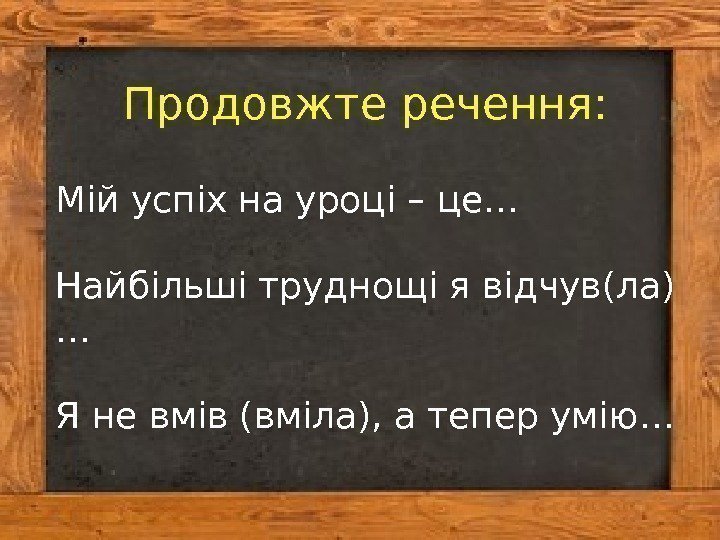 Продовжте речення:

Мій успіх на уроці – це…

Найбільші труднощі я відчув(ла) …

Я не вмів (вміла), а тепер умію…